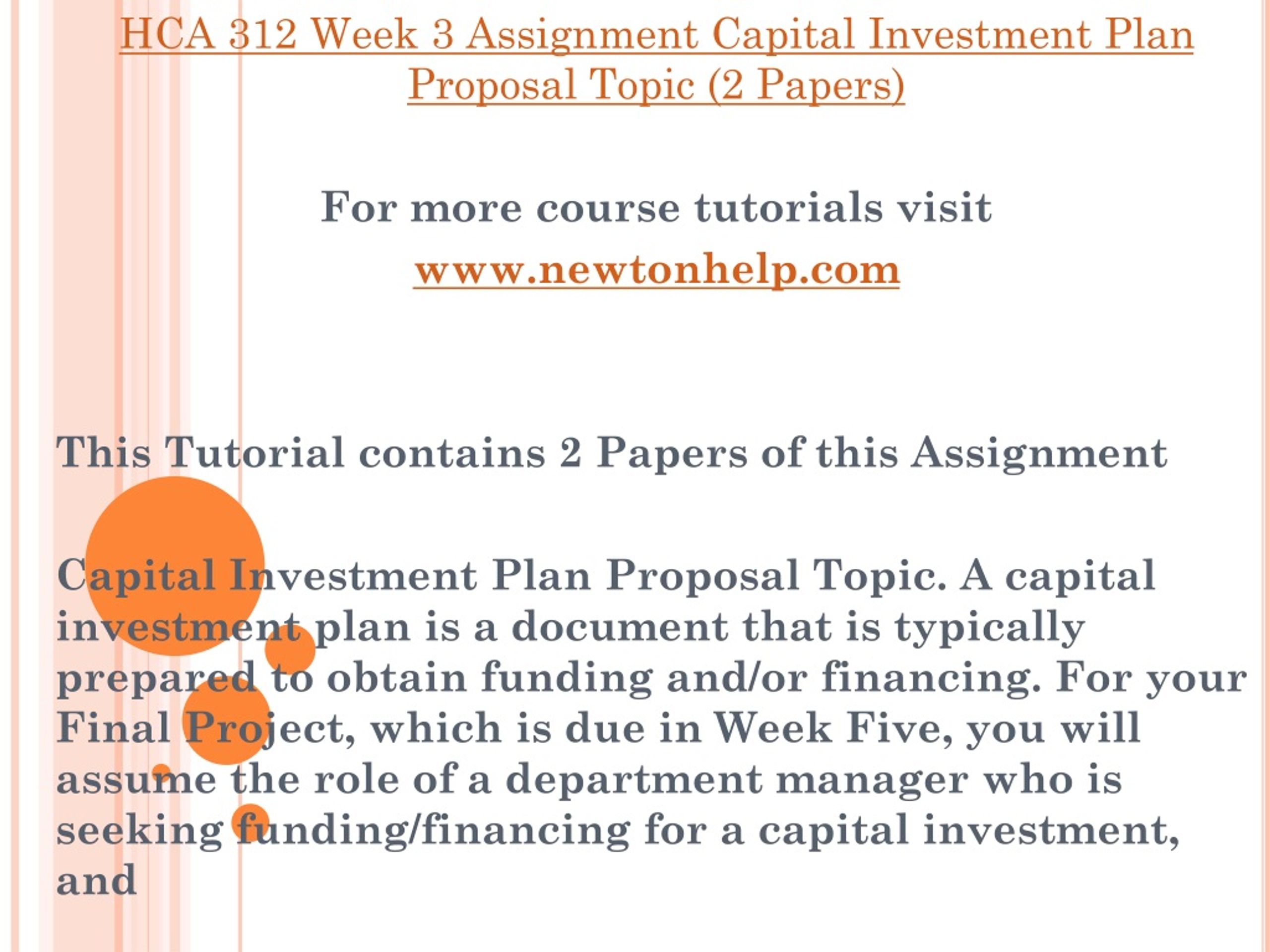 HCA 312 Week 3 Assignment Capital Investment Plan Proposal Topic (2 Papers)

For more course tutorials visit
www.newtonhelp.com

This Tutorial contains 2 Papers of this Assignment

Capital Investment Plan Proposal Topic. A capital investment plan is a document that is typically prepared to obtain funding and/or financing. For your Final Project, which is due in Week Five, you will assume the role of a department manager who is seeking funding/financing for a capital investment, and